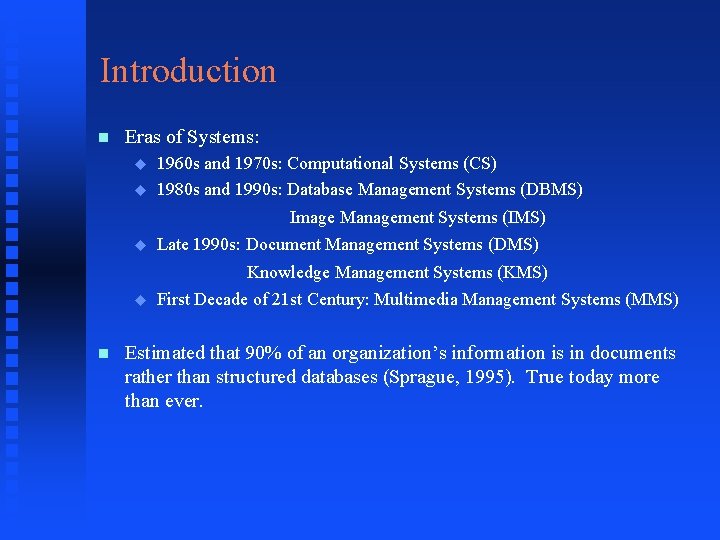 Introduction

Eras of Systems:

1960s and 1970s: Computational Systems (CS)

1980s and 1990s: Database Management Systems (DBMS)
Image Management Systems (IMS)

Late 1990s: Document Management Systems (DMS)
Knowledge Management Systems (KMS)

First Decade of 21st Century: Multimedia Management Systems (MMS)

Estimated that 90% of an organization's information is in documents rather than structured databases (Sprague, 1995). True today more than ever.